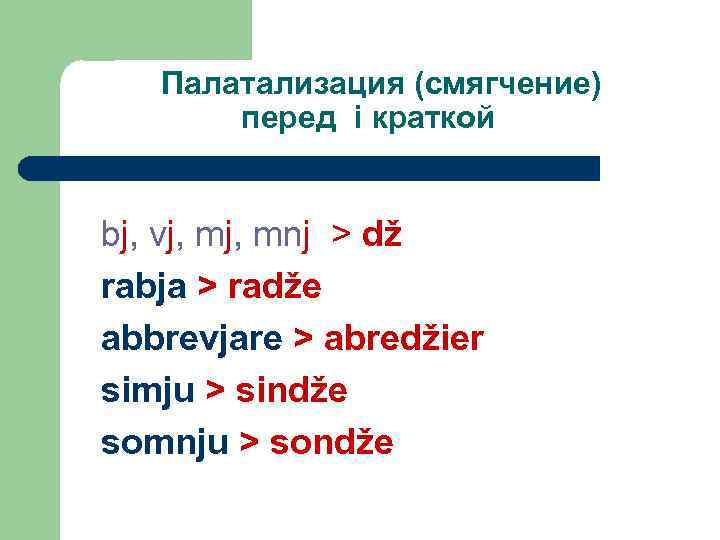 Палатализация (смягчение) перед i краткой

bj, vj, mj, mnj > dž
rabja > radže
abbrevjare > abredžier
simju > sindže
somnju > sondže